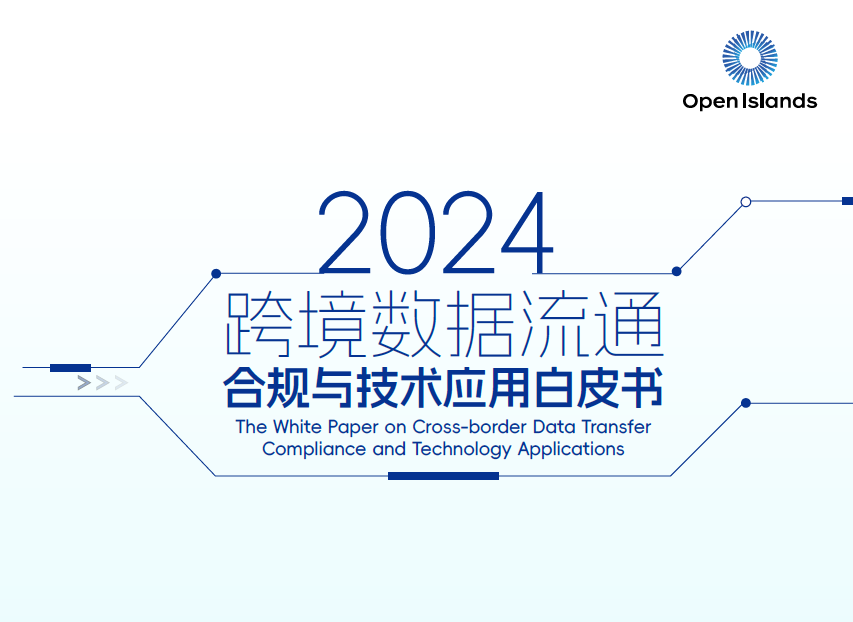 Open Islands

2024
跨境数据流通
合规与技术应用白皮书
The White Paper on Cross-border Data Transfer Compliance and Technology Applications